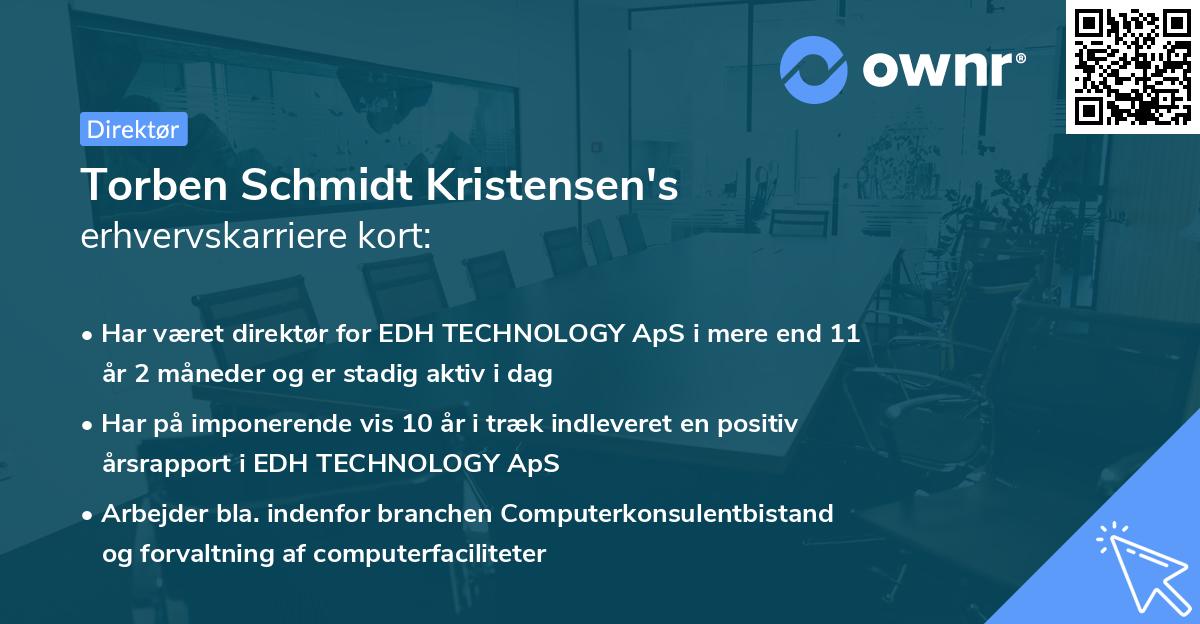 ownr®

Direktør

Torben Schmidt Kristensen's
erhvervskarriere kort:

• Har været direktør for EDH TECHNOLOGY ApS i mere end 11 år 2 måneder og er stadig aktiv i dag

• Har på imponerende vis 10 år i træk indleveret en positiv årsrapport i EDH TECHNOLOGY ApS

• Arbejder bla. indenfor branchen Computerkonsulentbistand og forvaltning af computerfaciliteter